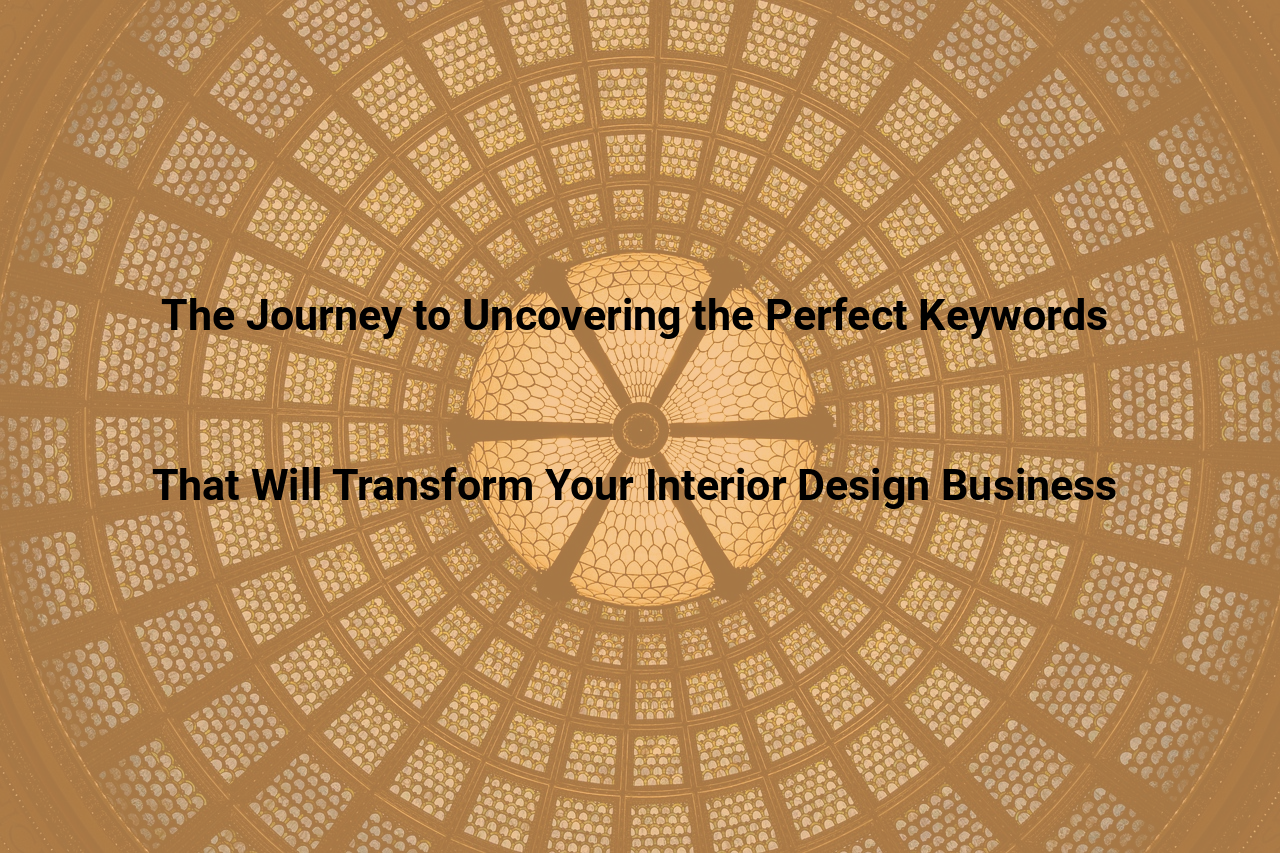 The Journey to Uncovering the Perfect Keywords

That Will Transform Your Interior Design Business